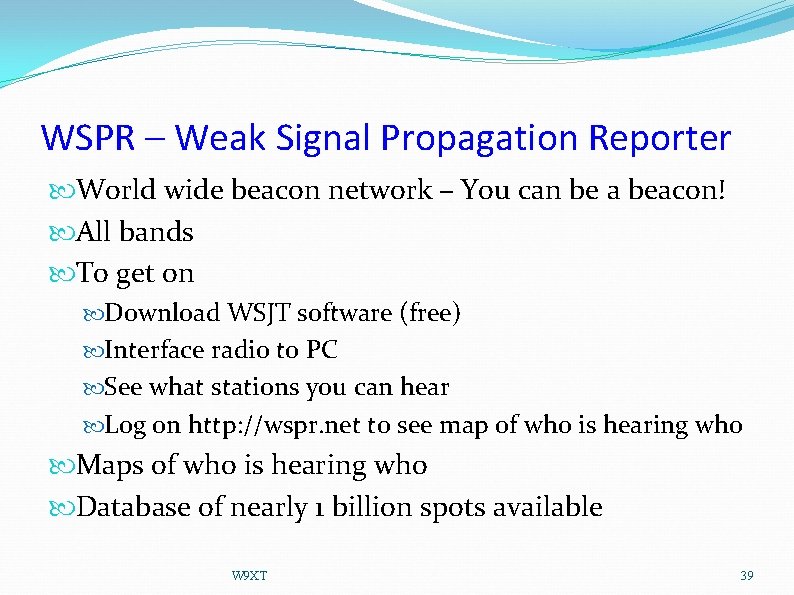 WSPR – Weak Signal Propagation Reporter

World wide beacon network – You can be a beacon!

All bands

To get on

Download WSJT software (free)

Interface radio to PC

See what stations you can hear

Log on http://wspr.net to see map of who is hearing who

Maps of who is hearing who

Database of nearly 1 billion spots available

W9XT

39